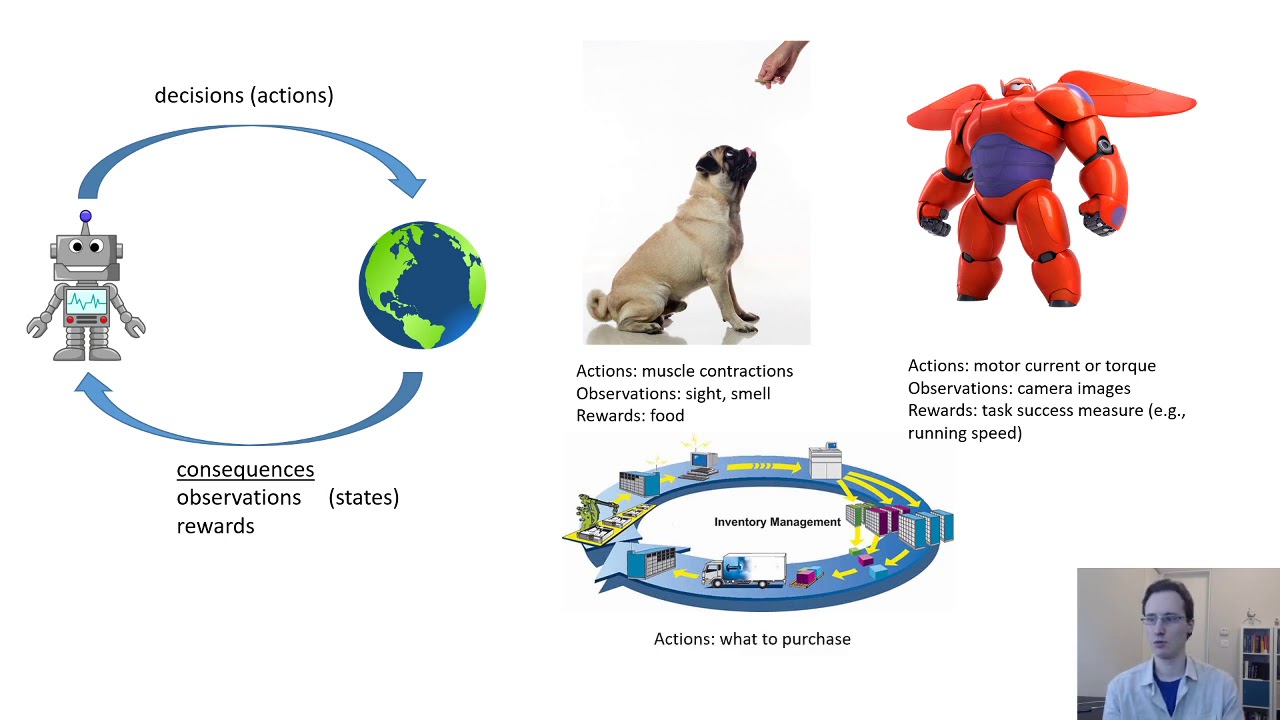 decisions (actions)

consequences
observations (states)
rewards

Actions: muscle contractions
Observations: sight, smell
Rewards: food

Actions: motor current or torque
Observations: camera images
Rewards: task success measure (e.g., running speed)

Inventory Management

Actions: what to purchase